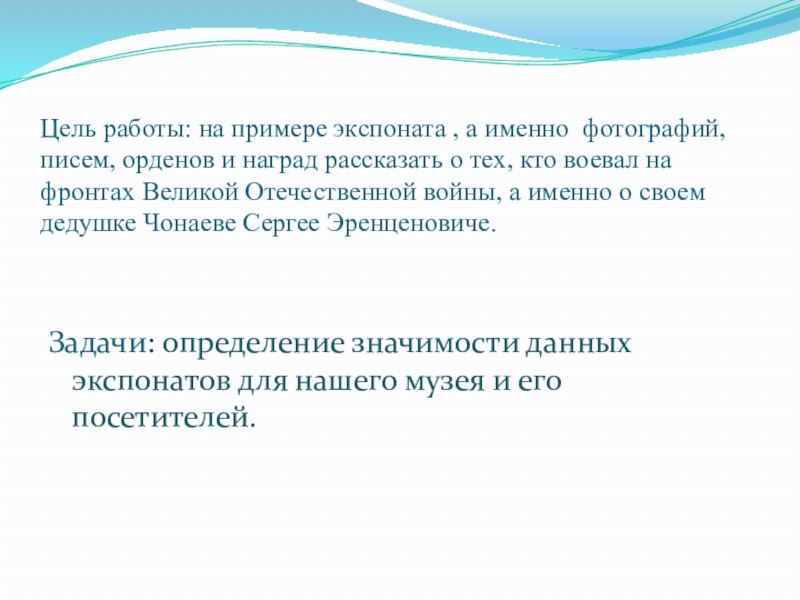 Цель работы: на примере экспоната , а именно фотографий, писем, орденов и наград рассказать о тех, кто воевал на фронтах Великой Отечественной войны, а именно о своем дедушке Чонаеве Сергее Эренценовиче.

Задачи: определение значимости данных экспонатов для нашего музея и его посетителей.